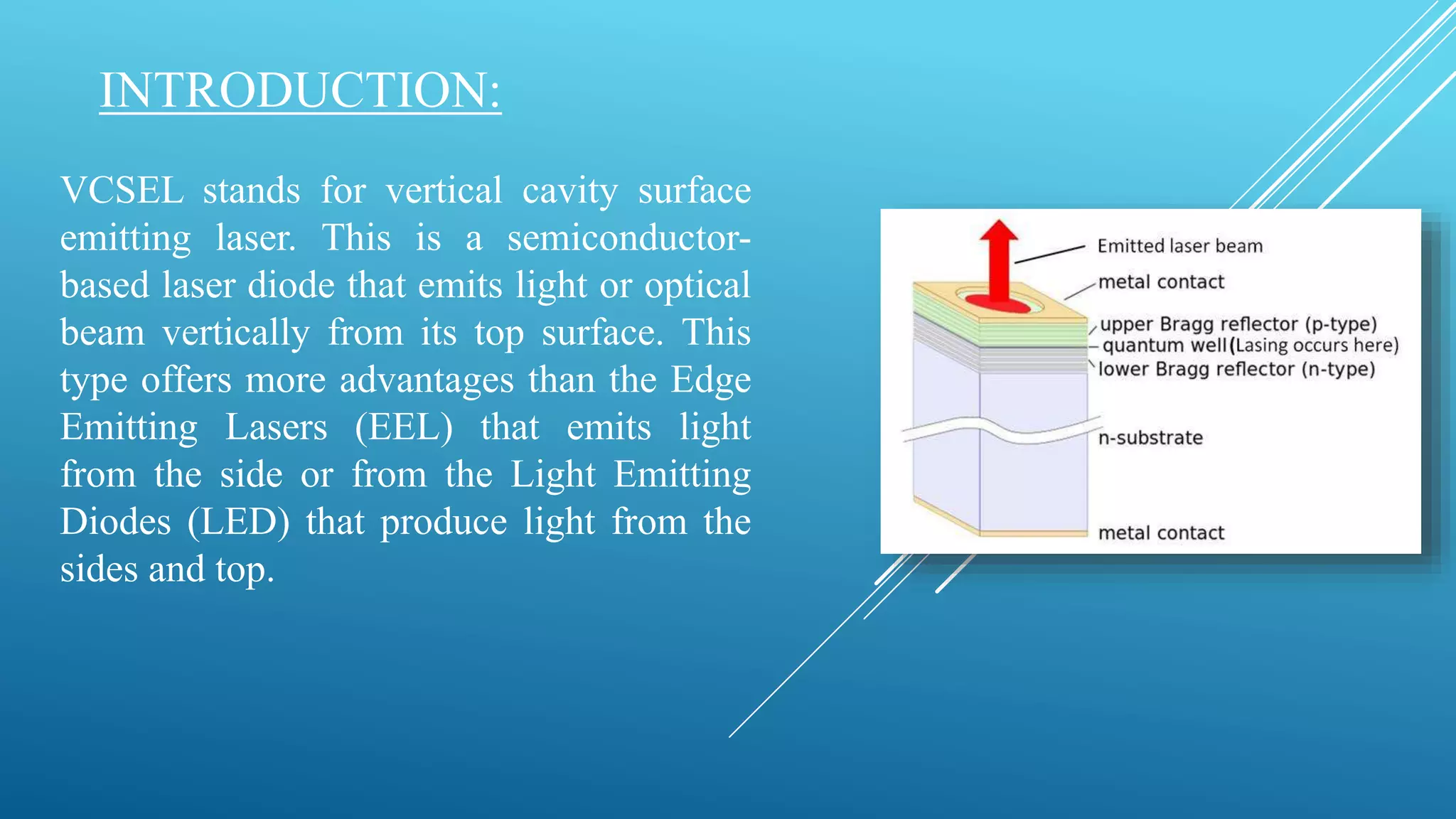 INTRODUCTION:

VCSEL stands for vertical cavity surface emitting laser. This is a semiconductor-based laser diode that emits light or optical beam vertically from its top surface. This type offers more advantages than the Edge Emitting Lasers (EEL) that emits light from the side or from the Light Emitting Diodes (LED) that produce light from the sides and top.

Emitted laser beam
metal contact
upper Bragg reflector (p-type)
quantum well (Lasing occurs here)
lower Bragg reflector (n-type)
n-substrate
metal contact